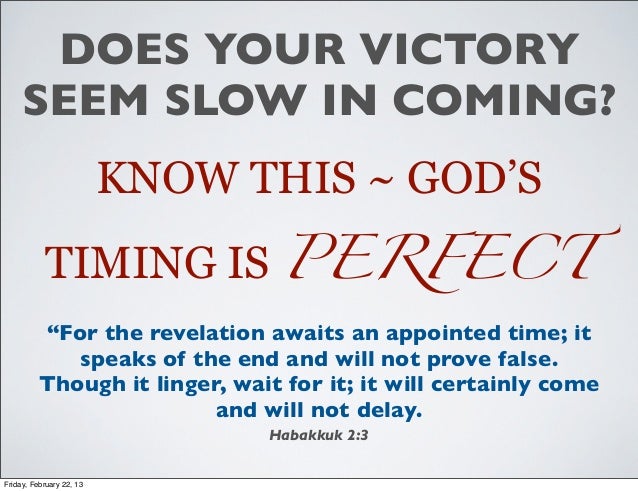 DOES YOUR VICTORY SEEM SLOW IN COMING?

KNOW THIS ~ GOD'S TIMING IS PERFECT

"For the revelation awaits an appointed time; it speaks of the end and will not prove false. Though it linger, wait for it; it will certainly come and will not delay.

Habakkuk 2:3

Friday, February 22, 13